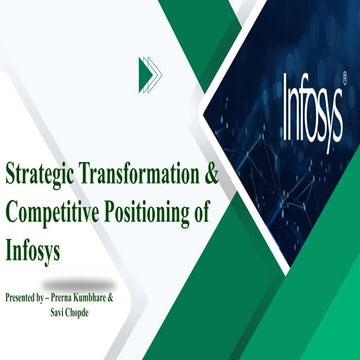 Infosys®

Strategic Transformation & Competitive Positioning of Infosys

Presented by – Prerna Kumbhare & Savi Chopde